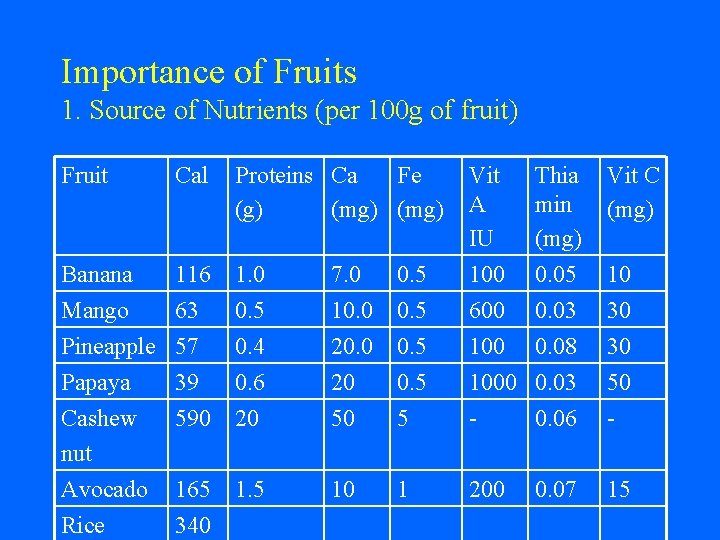 Importance of Fruits
1. Source of Nutrients (per 100g of fruit)

| Fruit | Cal | Proteins (g) | Ca (mg) | Fe (mg) | Vit A IU | Thia min (mg) | Vit C (mg) |
|---|---|---|---|---|---|---|---|
| Banana | 116 | 1.0 | 7.0 | 0.5 | 100 | 0.05 | 10 |
| Mango | 63 | 0.5 | 10.0 | 0.5 | 600 | 0.03 | 30 |
| Pineapple | 57 | 0.4 | 20.0 | 0.5 | 100 | 0.08 | 30 |
| Papaya | 39 | 0.6 | 20 | 0.5 | 1000 | 0.03 | 50 |
| Cashew nut | 590 | 20 | 50 | 5 | - | 0.06 | - |
| Avocado | 165 | 1.5 | 10 | 1 | 200 | 0.07 | 15 |
| Rice | 340 | | | | | | |